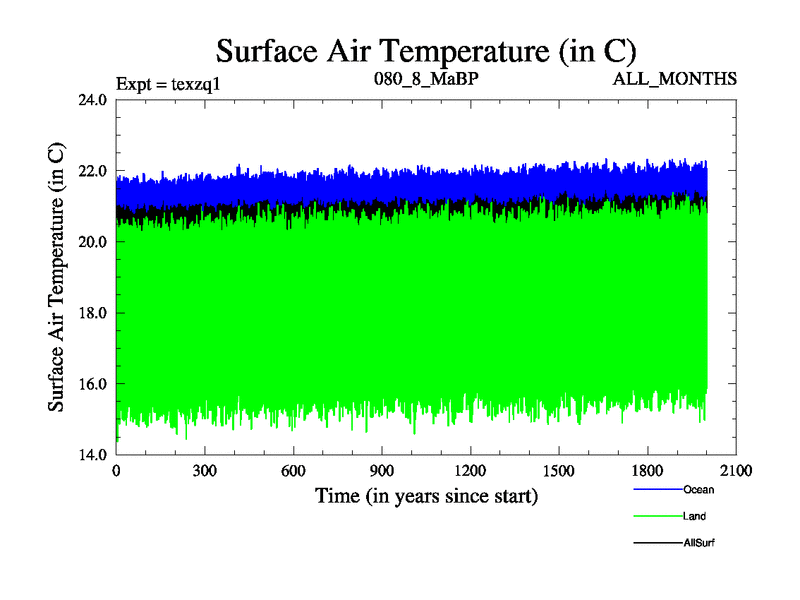 Surface Air Temperature (in C)

Expt = texzq1

080_8_MaBP

ALL_MONTHS

Surface Air Temperature (in C)

24.0
22.0
20.0
18.0
16.0
14.0

0
300
600
900
1200
1500
1800
2100

Time (in years since start)

Ocean
Land
AllSurf